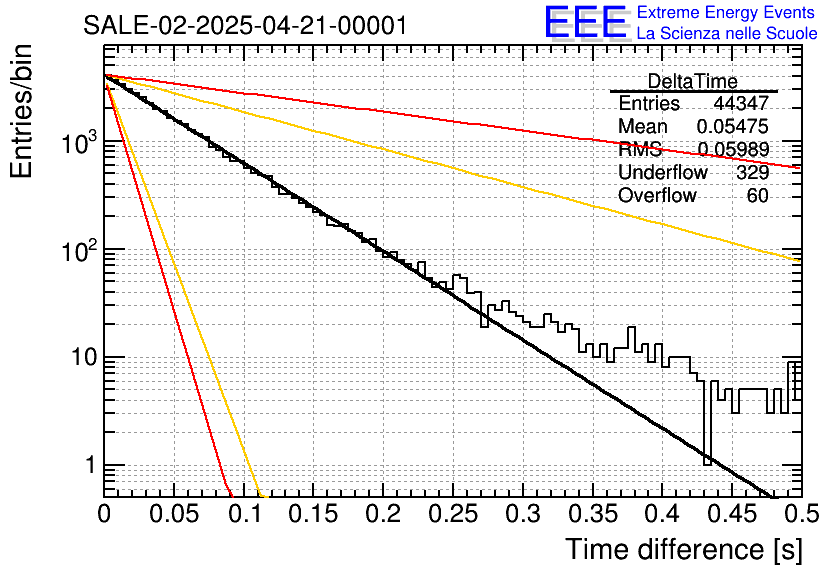 SALE-02-2025-04-21-00001

EEE Extreme Energy Events
La Scienza nelle Scuole

Entries/bin

| DeltaTime | |
|---|---|
| Entries | 44347 |
| Mean | 0.05475 |
| RMS | 0.05989 |
| Underflow | 329 |
| Overflow | 60 |

$10^3$
$10^2$
10
1

0 0.05 0.1 0.15 0.2 0.25 0.3 0.35 0.4 0.45 0.5

Time difference [s]